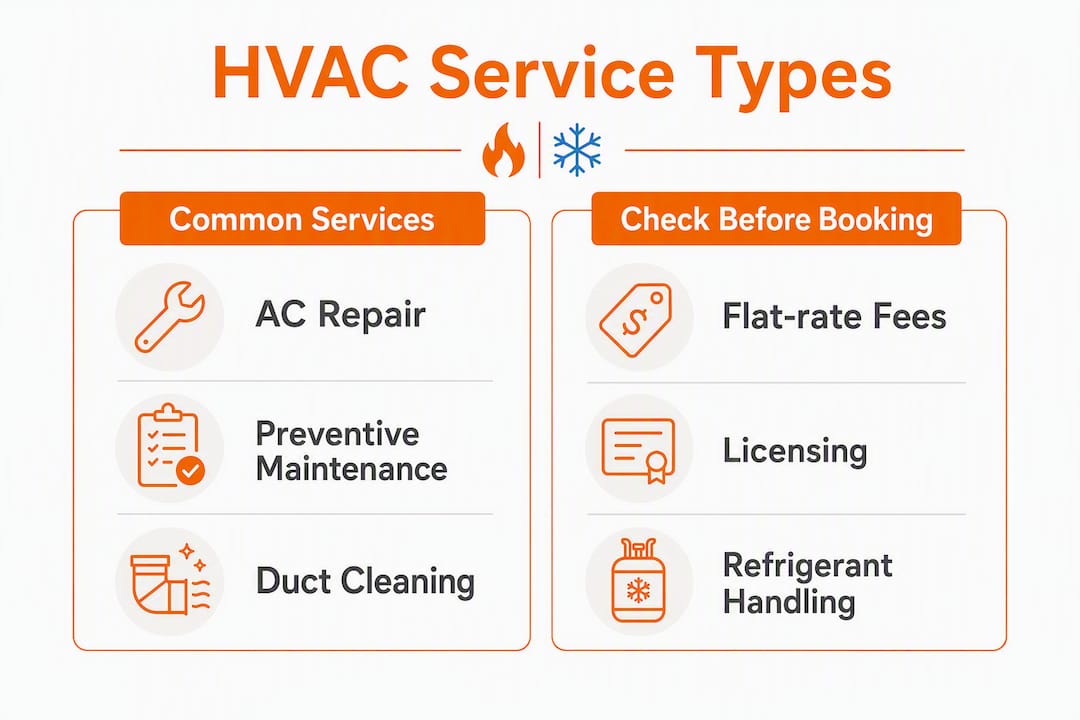 HVAC Service Types

Common Services

AC Repair

Preventive Maintenance

Duct Cleaning

Check Before Booking

$

Flat-rate Fees

Licensing

Refrigerant Handling